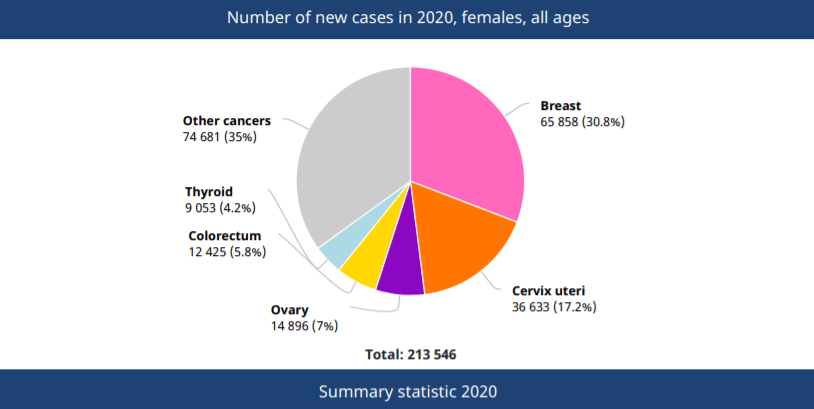 Number of new cases in 2020, females, all ages

Breast
65 858 (30.8%)

Cervix uteri
36 633 (17.2%)

Ovary
14 896 (7%)

Colorectum
12 425 (5.8%)

Thyroid
9 053 (4.2%)

Other cancers
74 681 (35%)

Total: 213 546

Summary statistic 2020